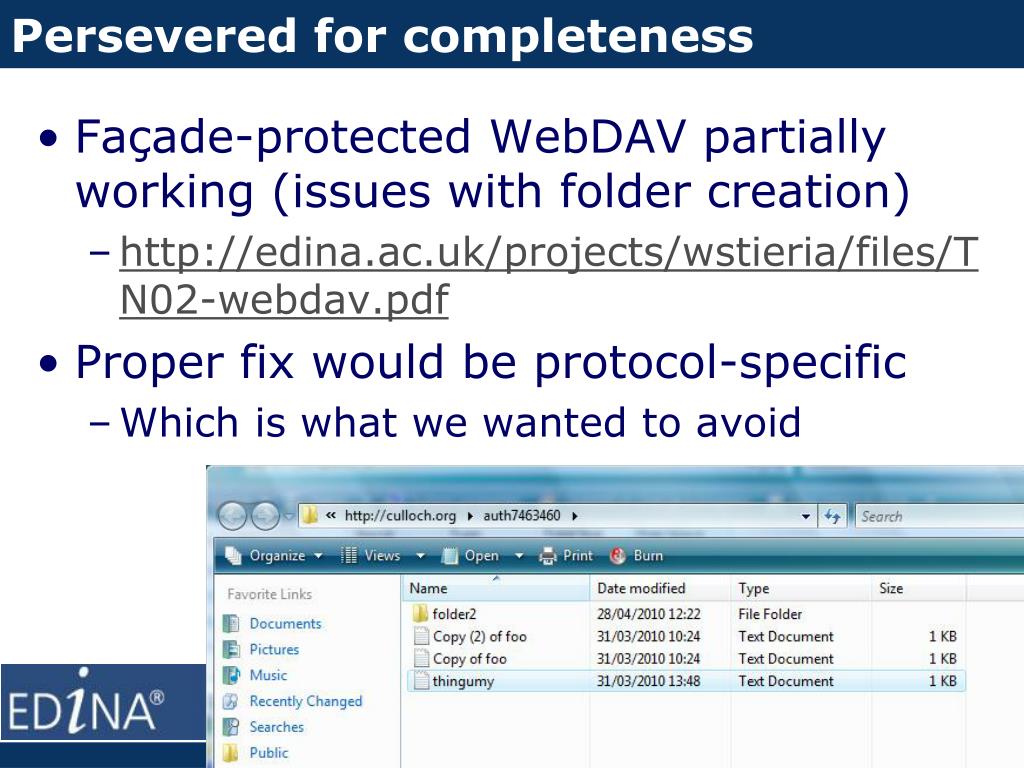 Persevered for completeness

• Façade-protected WebDAV partially working (issues with folder creation)
– http://edina.ac.uk/projects/wstieria/files/TN02-webdav.pdf

• Proper fix would be protocol-specific
– Which is what we wanted to avoid

« http://culloch.org ▸ auth7463460 ▸

Search

Organize ▾ Views ▾ Open ▾ Print Burn

Favorite Links
Documents
Pictures
Music
Recently Changed
Searches
Public

| Name | Date modified | Type | Size |
|---|---|---|---|
| folder2 | 28/04/2010 12:22 | File Folder | |
| Copy (2) of foo | 31/03/2010 10:24 | Text Document | 1 KB |
| Copy of foo | 31/03/2010 10:24 | Text Document | 1 KB |
| thingumy | 31/03/2010 13:48 | Text Document | 1 KB |

EDINA®